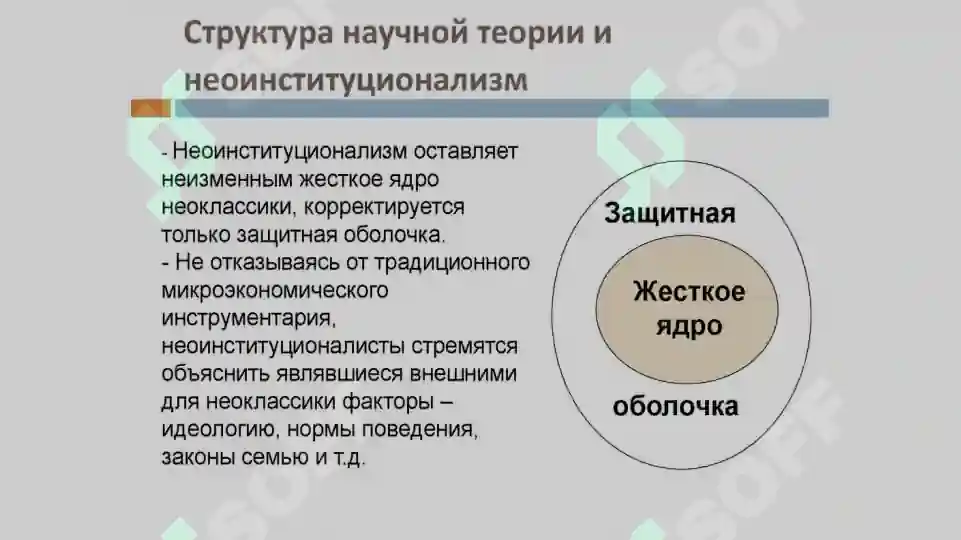 Структура научной теории и неоинституционализм

- Неоинституционализм оставляет неизменным жесткое ядро неоклассики, корректируется только защитная оболочка.
- Не отказываясь от традиционного микроэкономического инструментария, неоинституционалисты стремятся объяснить являвшиеся внешними для неоклассики факторы – идеологию, нормы поведения, законы семью и т.д.

Защитная

Жесткое ядро

оболочка

SOFF